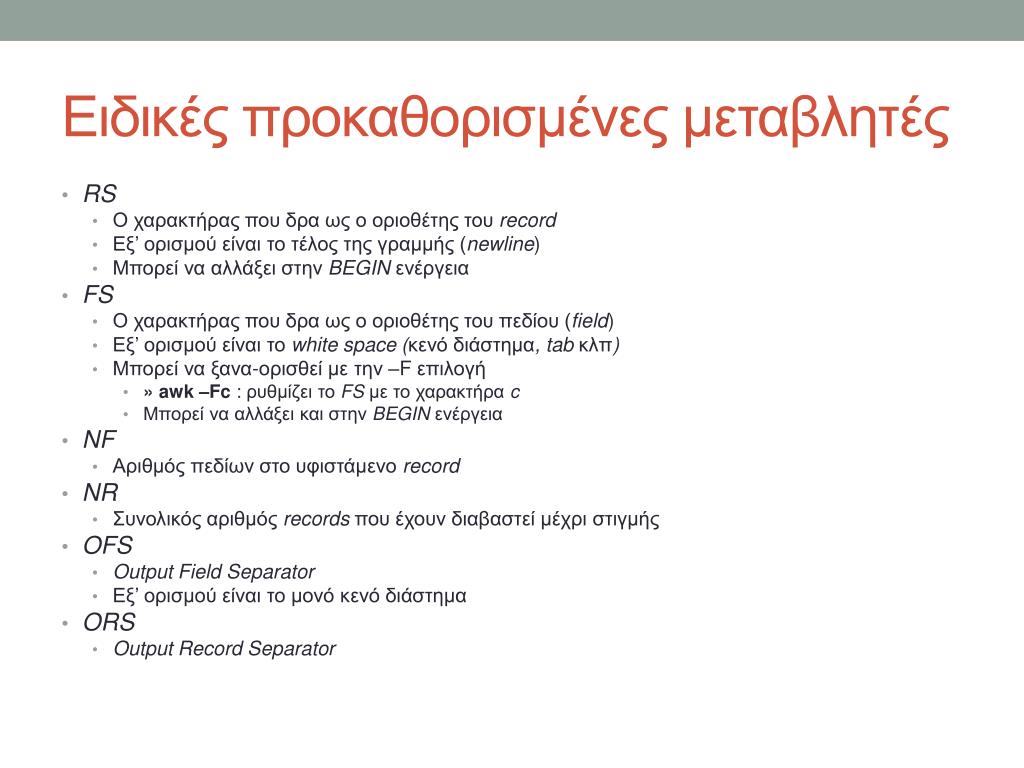 Ειδικές προκαθορισμένες μεταβλητές

• RS
  • Ο χαρακτήρας που δρα ως ο οριοθέτης του record
  • Εξ' ορισμού είναι το τέλος της γραμμής (newline)
  • Μπορεί να αλλάξει στην BEGIN ενέργεια
• FS
  • Ο χαρακτήρας που δρα ως ο οριοθέτης του πεδίου (field)
  • Εξ' ορισμού είναι το white space (κενό διάστημα, tab κλπ)
  • Μπορεί να ξανα-ορισθεί με την –F επιλογή
    • » awk –Fc : ρυθμίζει το FS με το χαρακτήρα c
    • Μπορεί να αλλάξει και στην BEGIN ενέργεια
• NF
  • Αριθμός πεδίων στο υφιστάμενο record
• NR
  • Συνολικός αριθμός records που έχουν διαβαστεί μέχρι στιγμής
• OFS
  • Output Field Separator
  • Εξ' ορισμού είναι το μονό κενό διάστημα
• ORS
  • Output Record Separator